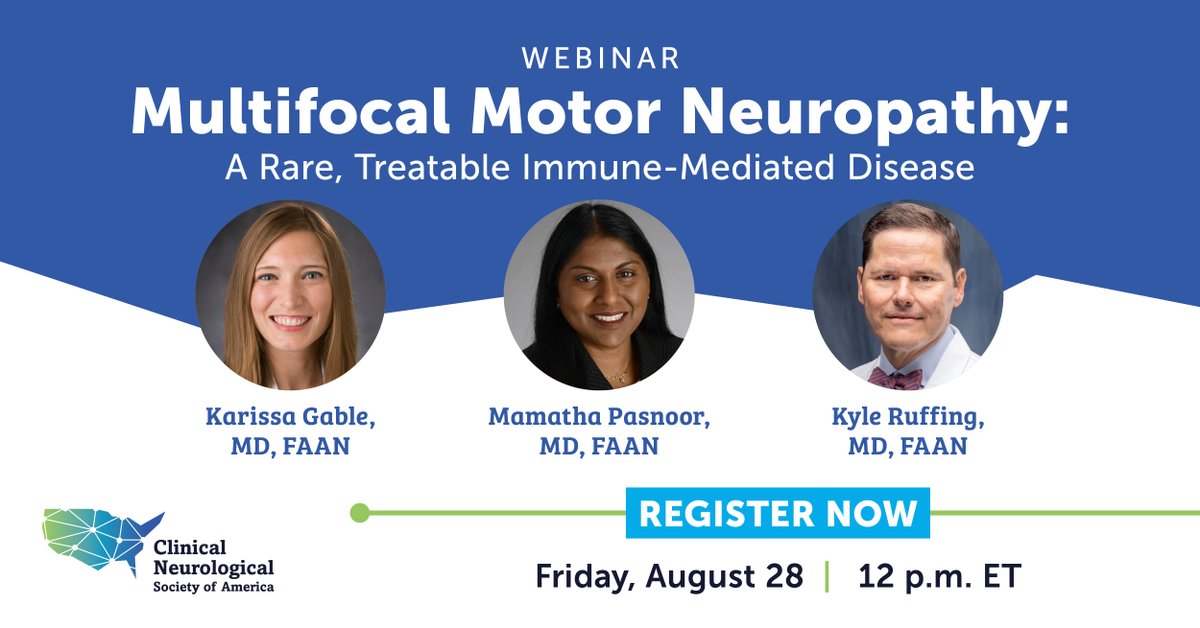 WEBINAR
Multifocal Motor Neuropathy:
A Rare, Treatable Immune-Mediated Disease

Karissa Gable, MD, FAAN

Mamatha Pasnoor, MD, FAAN

Kyle Ruffing, MD, FAAN

Clinical Neurological Society of America

REGISTER NOW

Friday, August 28 | 12 p.m. ET